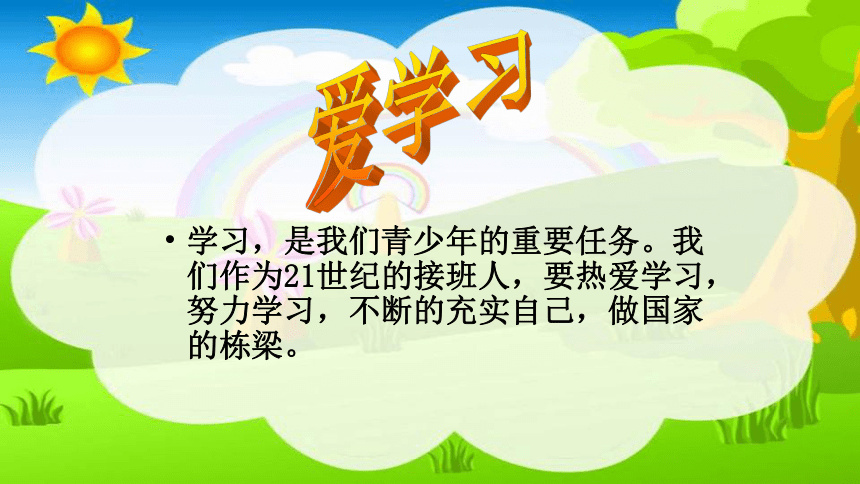 爱学习

• 学习，是我们青少年的重要任务。我们作为21世纪的接班人，要热爱学习，努力学习，不断的充实自己，做国家的栋梁。